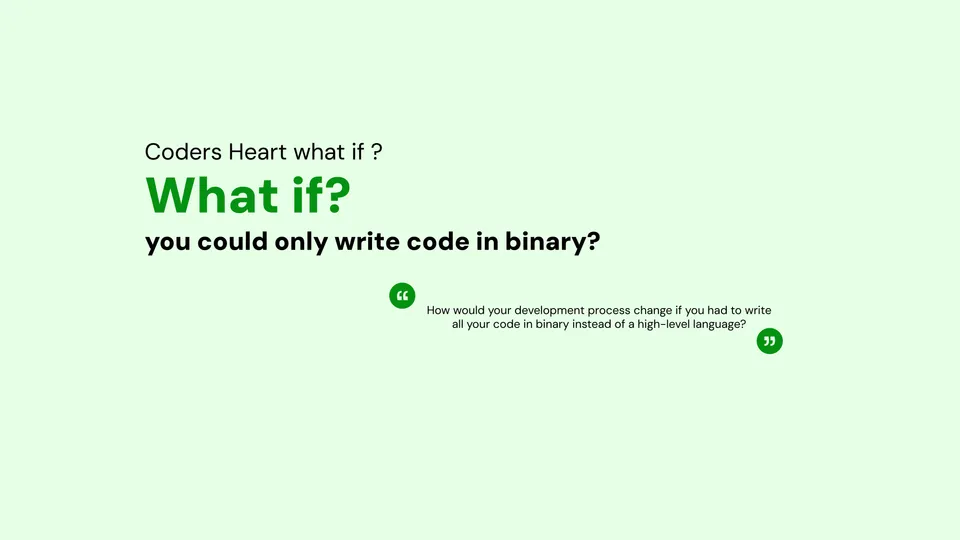 Coders Heart what if ?

What if?

you could only write code in binary?

“ How would your development process change if you had to write all your code in binary instead of a high-level language? ”